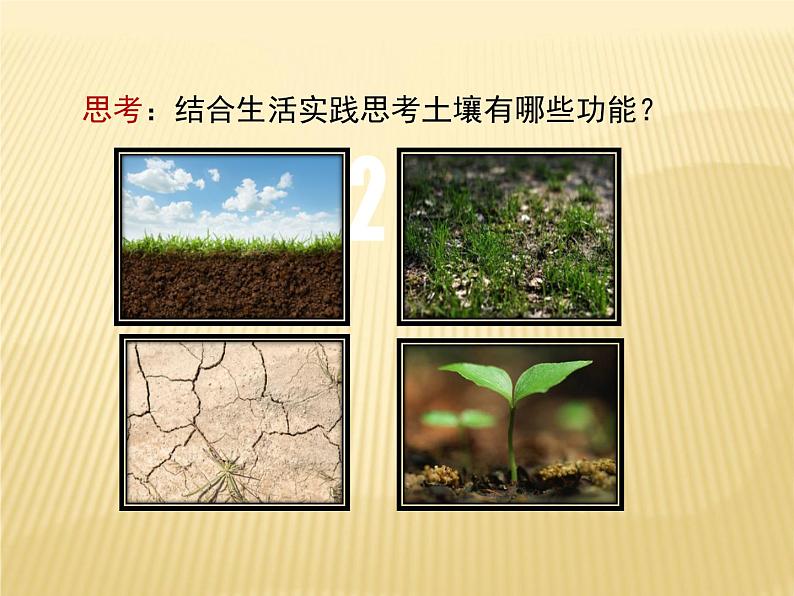 思考：结合生活实践思考土壤有哪些功能？

2